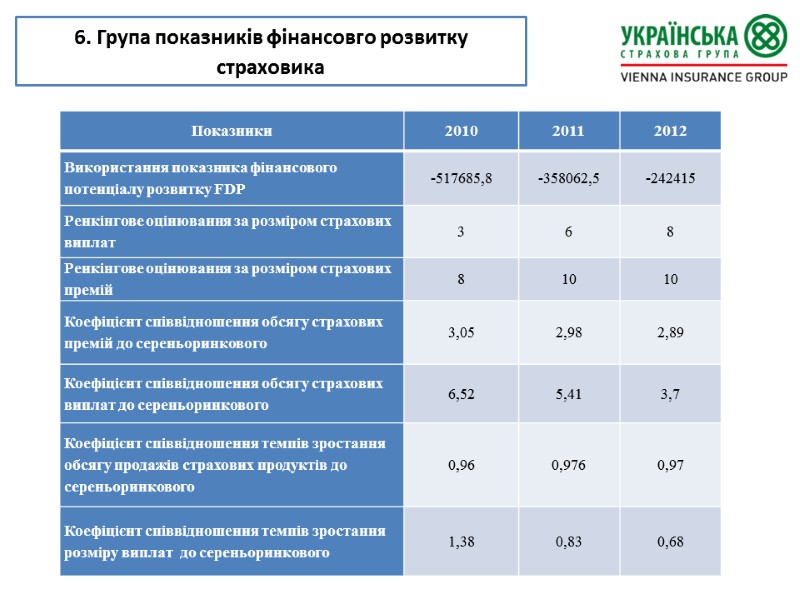 6. Група показників фінансового розвитку страховика

УКРАЇНСЬКА
СТРАХОВА ГРУПА
VIENNA INSURANCE GROUP

| Показники | 2010 | 2011 | 2012 |
|---|---|---|---|
| Використання показника фінансового потенціалу розвитку FDP | -517685,8 | -358062,5 | -242415 |
| Ренкінгове оцінювання за розміром страхових виплат | 3 | 6 | 8 |
| Ренкінгове оцінювання за розміром страхових премій | 8 | 10 | 10 |
| Коефіцієнт співвідношення обсягу страхових премій до сереньоринкового | 3,05 | 2,98 | 2,89 |
| Коефіцієнт співвідношення обсягу страхових виплат до сереньоринкового | 6,52 | 5,41 | 3,7 |
| Коефіцієнт співвідношення темпів зростання обсягу продажів страхових продуктів до сереньоринкового | 0,96 | 0,976 | 0,97 |
| Коефіцієнт співвідношення темпів зростання розміру виплат до сереньоринкового | 1,38 | 0,83 | 0,68 |